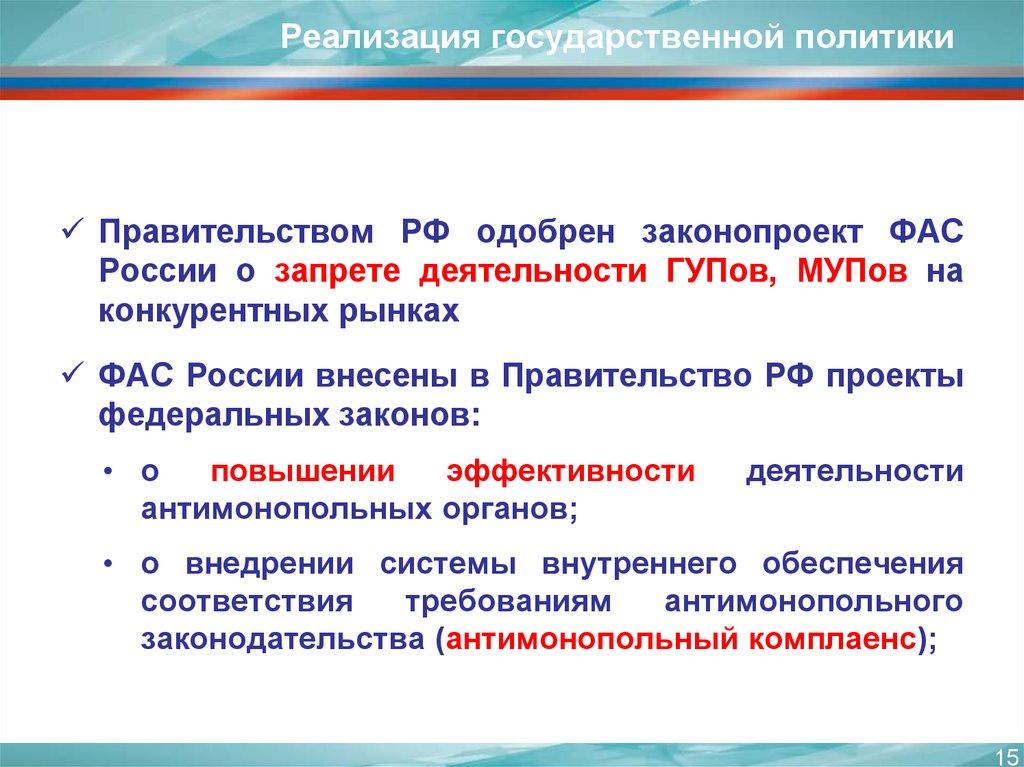 Реализация государственной политики

✓ Правительством РФ одобрен законопроект ФАС России о запрете деятельности ГУПов, МУПов на конкурентных рынках

✓ ФАС России внесены в Правительство РФ проекты федеральных законов:

• о повышении эффективности деятельности антимонопольных органов;

• о внедрении системы внутреннего обеспечения соответствия требованиям антимонопольного законодательства (антимонопольный комплаенс);

15